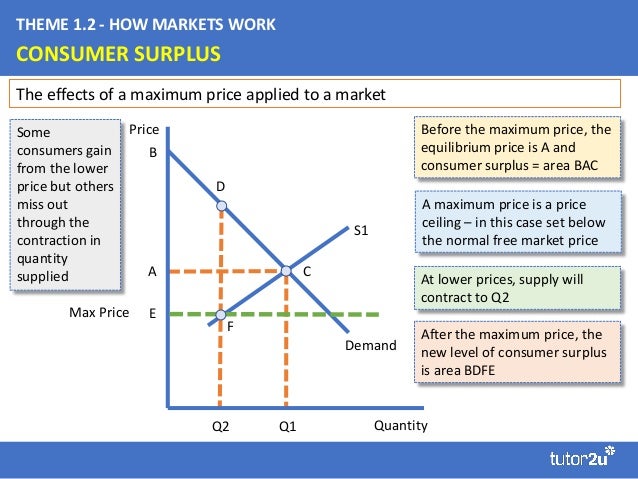 THEME 1.2 - HOW MARKETS WORK
CONSUMER SURPLUS

The effects of a maximum price applied to a market

Some consumers gain from the lower price but others miss out through the contraction in quantity supplied

Price
B
D
S1
A
C
Max Price E
F
Demand
Q2
Q1
Quantity

Before the maximum price, the equilibrium price is A and consumer surplus = area BAC

A maximum price is a price ceiling – in this case set below the normal free market price

At lower prices, supply will contract to Q2

After the maximum price, the new level of consumer surplus is area BDFE

tutor2u